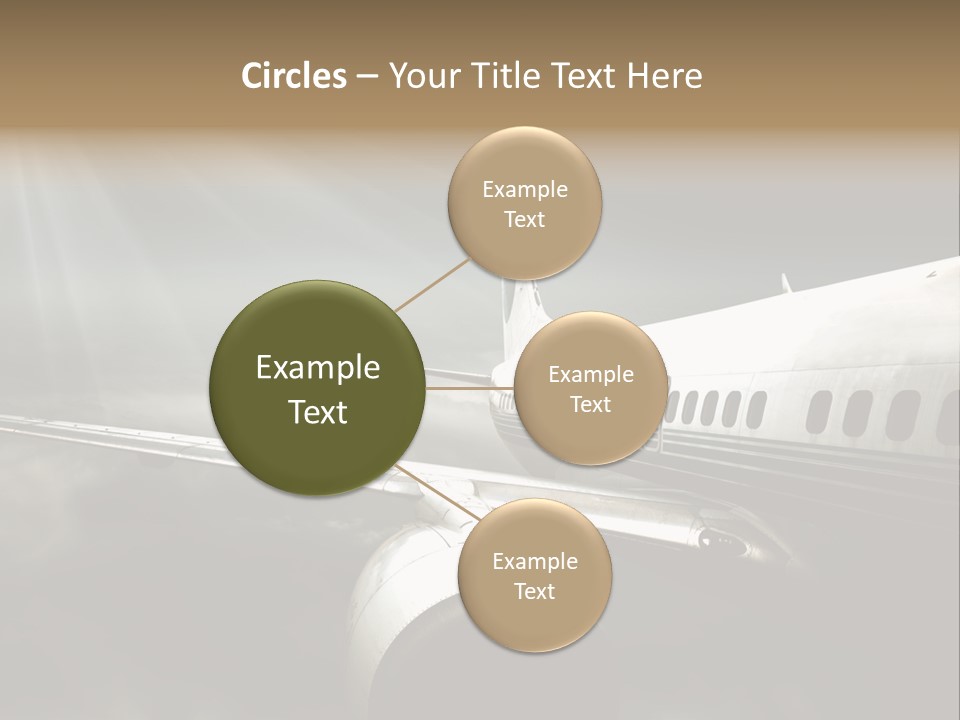 Circles – Your Title Text Here

Example Text

Example Text

Example Text

Example Text